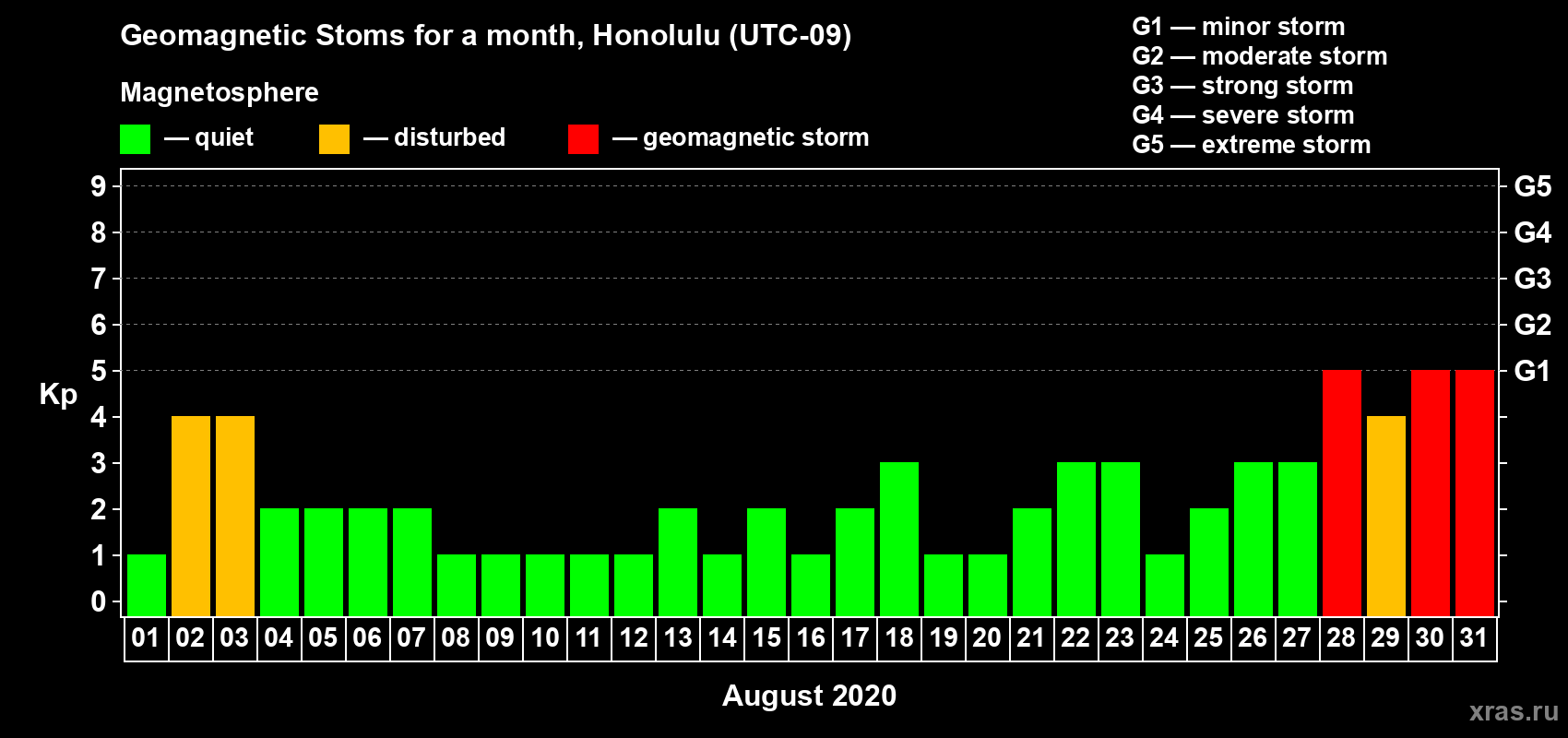 Geomagnetic Stoms for a month, Honolulu (UTC-09)

Magnetosphere

— quiet — disturbed — geomagnetic storm

G1 — minor storm
G2 — moderate storm
G3 — strong storm
G4 — severe storm
G5 — extreme storm

Kp

9
8
7
6
5
4
3
2
1
0

G5
G4
G3
G2
G1

01 02 03 04 05 06 07 08 09 10 11 12 13 14 15 16 17 18 19 20 21 22 23 24 25 26 27 28 29 30 31

August 2020

xras.ru